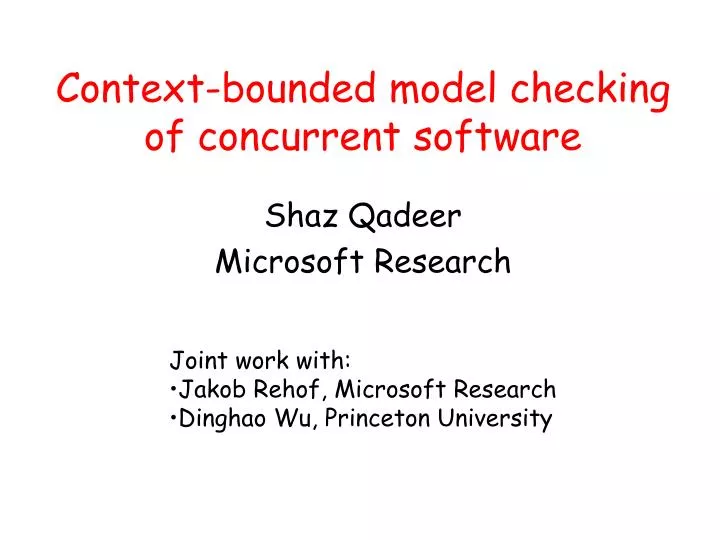 Context-bounded model checking of concurrent software

Shaz Qadeer
Microsoft Research

Joint work with:
•Jakob Rehof, Microsoft Research
•Dinghao Wu, Princeton University